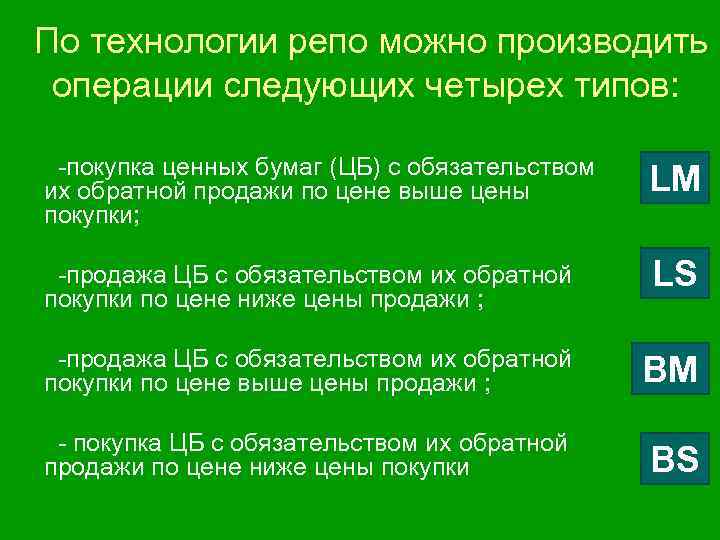 По технологии репо можно производить операции следующих четырех типов:

-покупка ценных бумаг (ЦБ) с обязательством их обратной продажи по цене выше цены покупки;

LM

-продажа ЦБ с обязательством их обратной покупки по цене ниже цены продажи ;

LS

-продажа ЦБ с обязательством их обратной покупки по цене выше цены продажи ;

BM

- покупка ЦБ с обязательством их обратной продажи по цене ниже цены покупки

BS